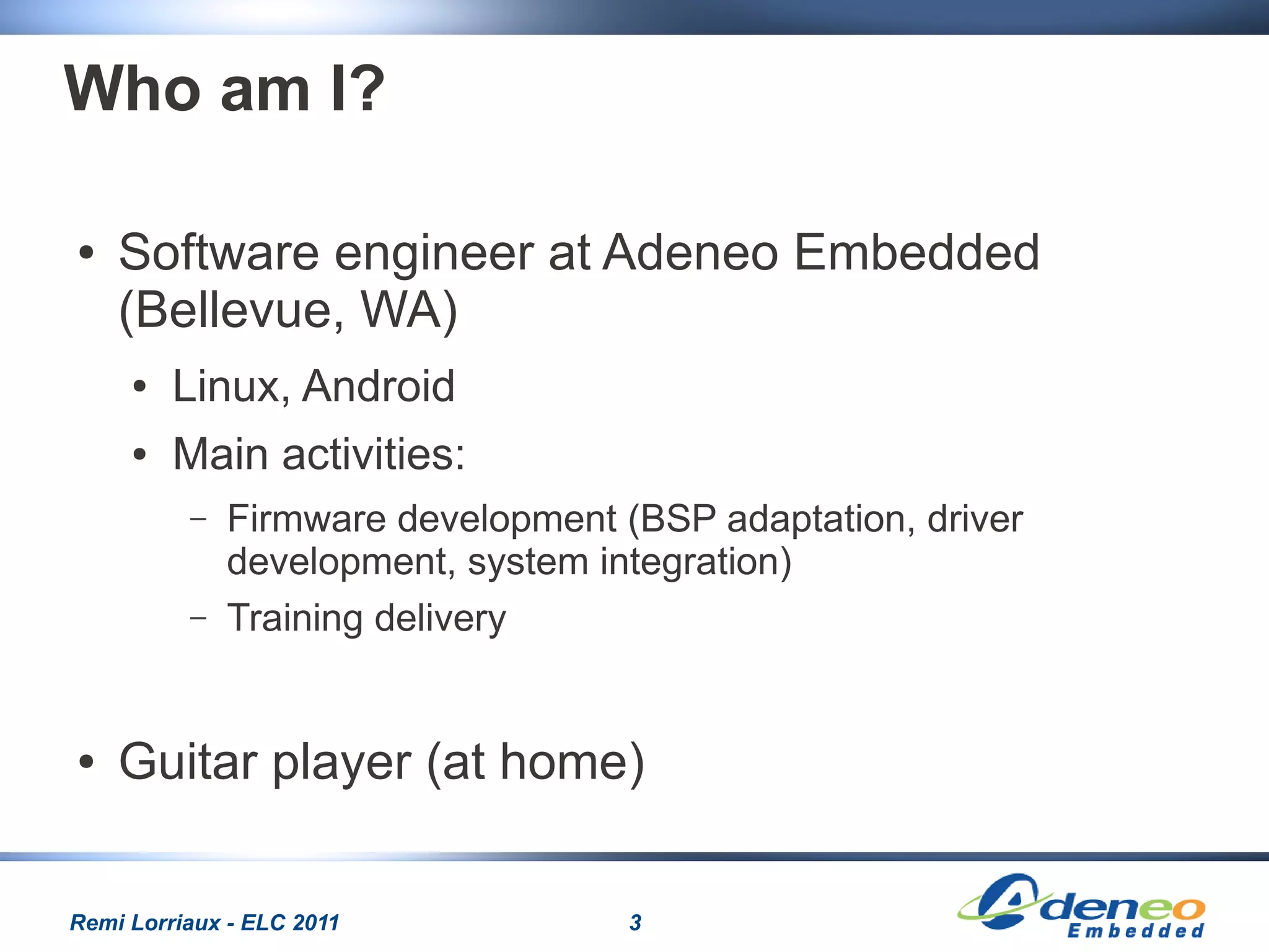 Who am I?

• Software engineer at Adeneo Embedded (Bellevue, WA)

• Linux, Android

• Main activities:

– Firmware development (BSP adaptation, driver development, system integration)

– Training delivery

• Guitar player (at home)

Remi Lorriaux - ELC 2011

3

Adeneo Embedded